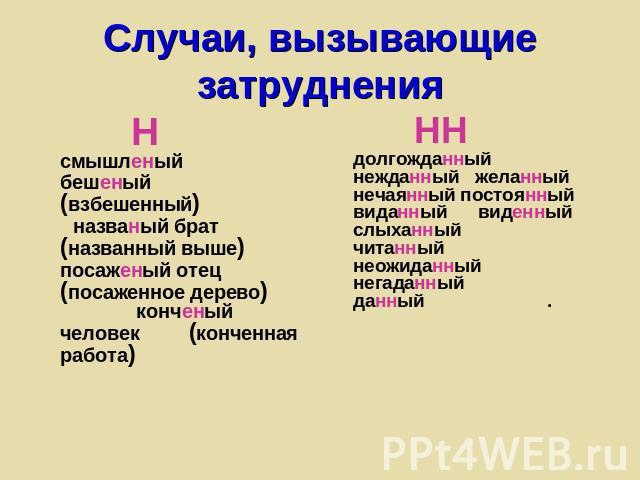 Случаи, вызывающие затруднения

Н

смышленый
бешеный
(взбешенный)
названый брат
(названный выше)
посаженый отец
(посаженное дерево)
конченый человек (конченная работа)

НН

долгожданный
нежданный желанный
нечаянный постоянный
виданный виденный
слыханный
читанный
неожиданный
негаданный
данный .

PPt4WEB.ru